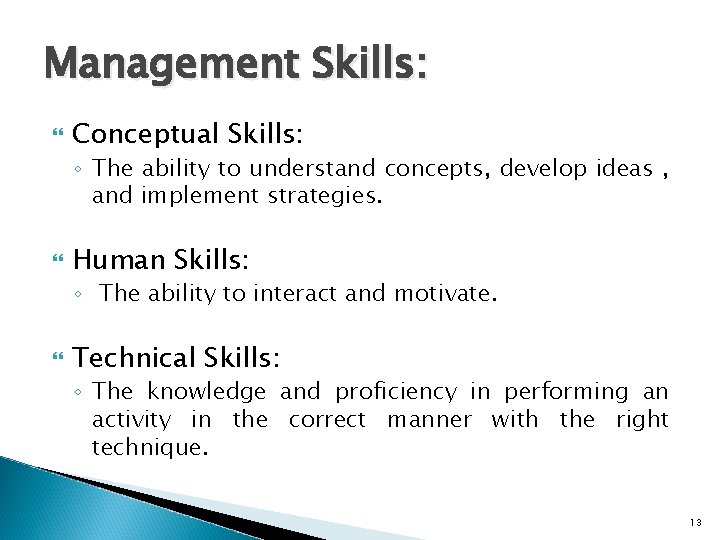 Management Skills:

Conceptual Skills:
◦ The ability to understand concepts, develop ideas , and implement strategies.

Human Skills:
◦ The ability to interact and motivate.

Technical Skills:
◦ The knowledge and proficiency in performing an activity in the correct manner with the right technique.

13